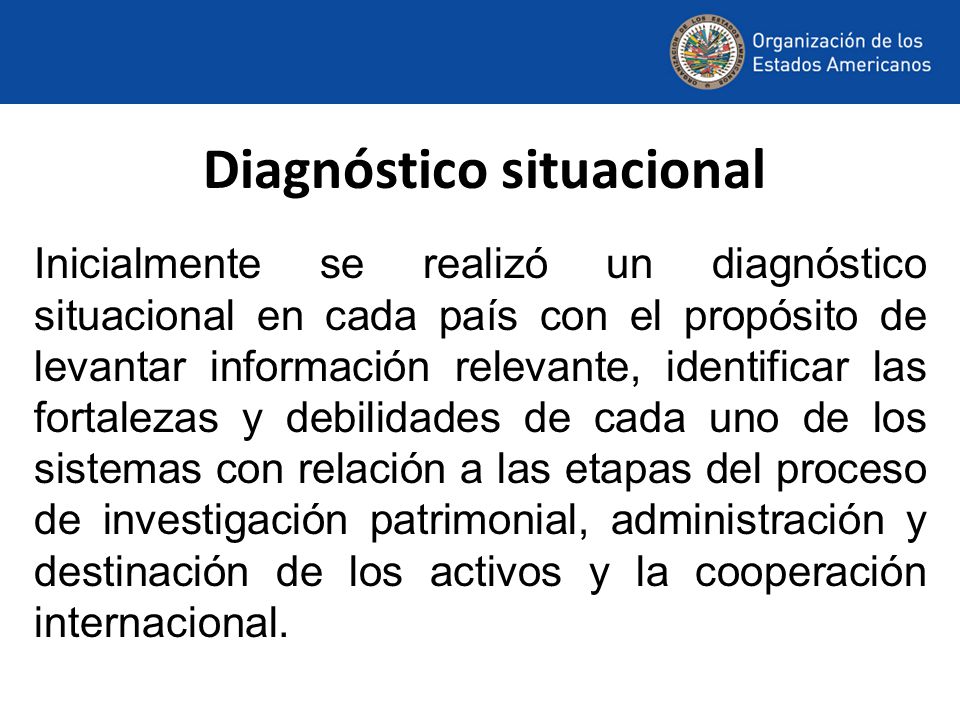 Organización de los Estados Americanos

Diagnóstico situacional

Inicialmente se realizó un diagnóstico situacional en cada país con el propósito de levantar información relevante, identificar las fortalezas y debilidades de cada uno de los sistemas con relación a las etapas del proceso de investigación patrimonial, administración y destinación de los activos y la cooperación internacional.